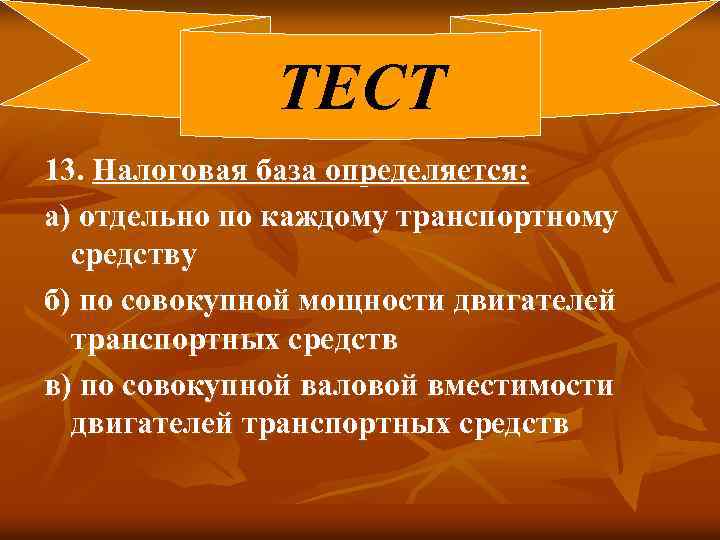 ТЕСТ

13. Налоговая база определяется:

а) отдельно по каждому транспортному средству

б) по совокупной мощности двигателей транспортных средств

в) по совокупной валовой вместимости двигателей транспортных средств